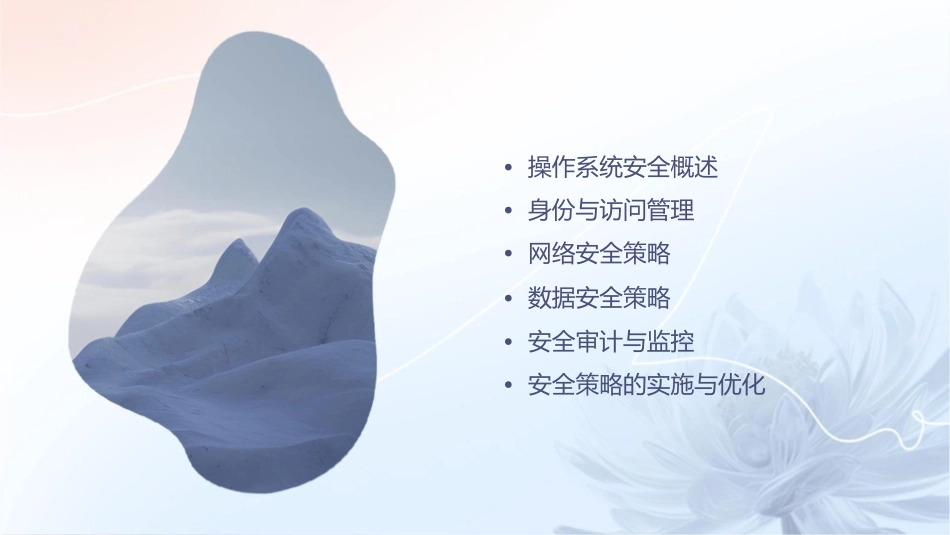 • 操作系统安全概述
• 身份与访问管理
• 网络安全策略
• 数据安全策略
• 安全审计与监控
• 安全策略的实施与优化